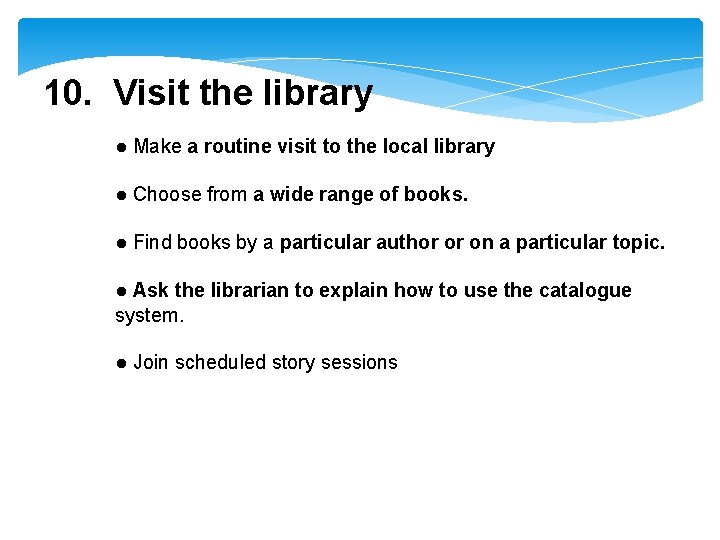 10. Visit the library

● Make a routine visit to the local library

● Choose from a wide range of books.

● Find books by a particular author or on a particular topic.

● Ask the librarian to explain how to use the catalogue system.

● Join scheduled story sessions